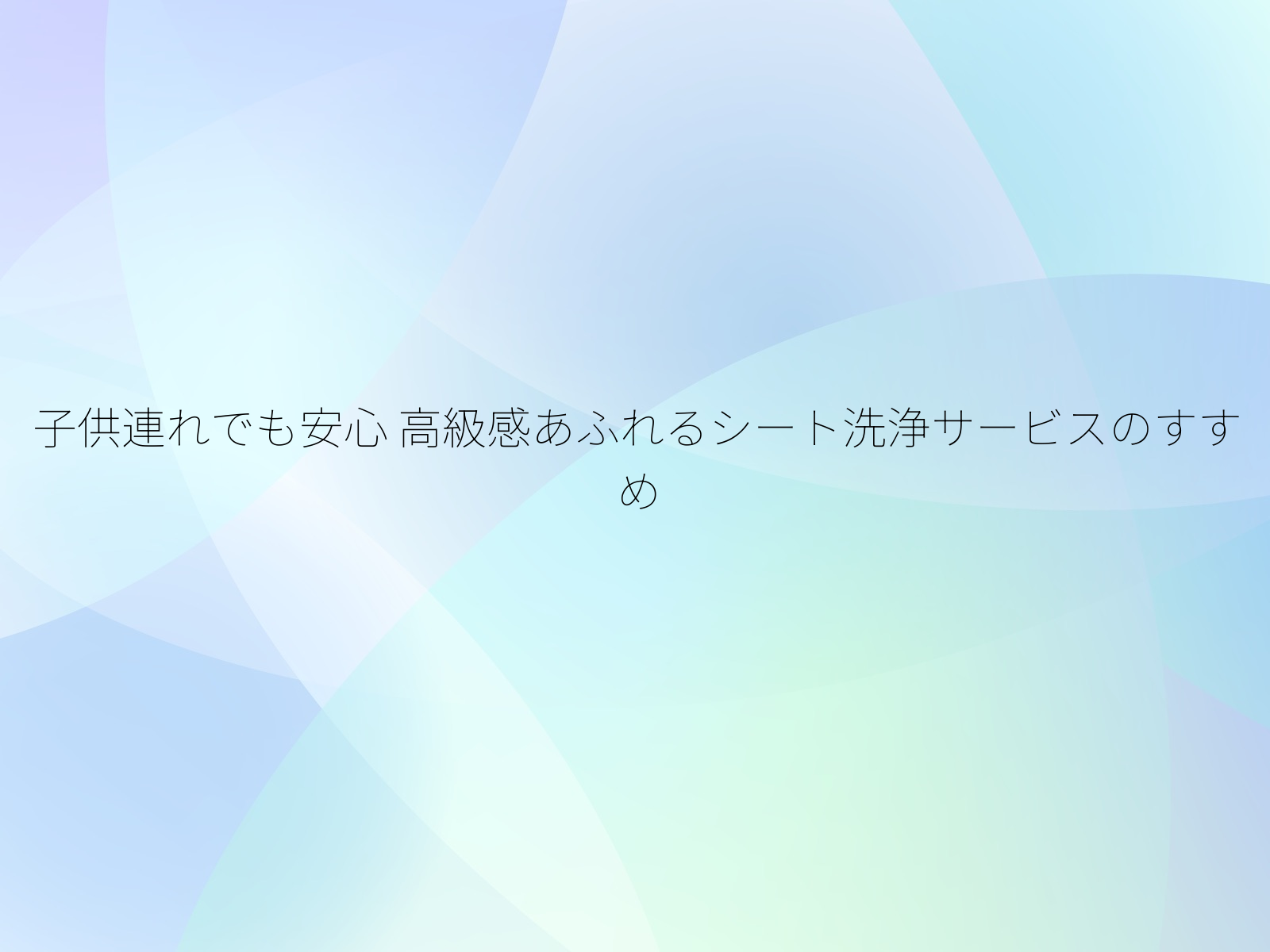 子供連れでも安心 高級感あふれるシート洗浄サービスのすすめ